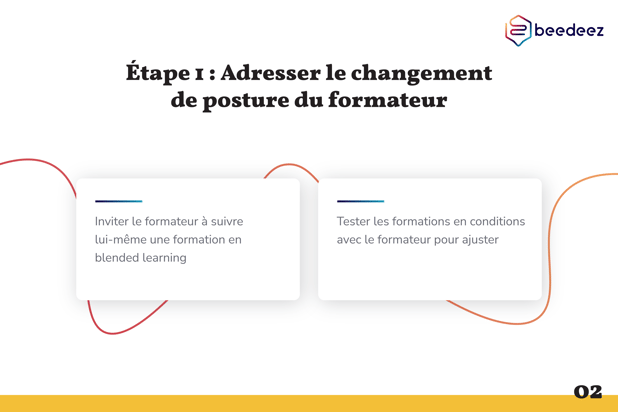 beedeez

Étape 1 : Adresser le changement de posture du formateur

Inviter le formateur à suivre lui-même une formation en blended learning

Tester les formations en conditions avec le formateur pour ajuster

02